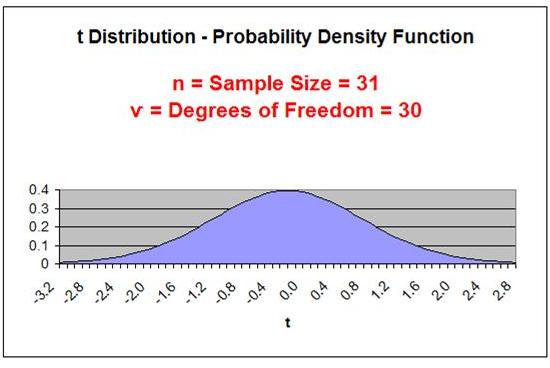 t Distribution - Probability Density Function

n = Sample Size = 31
v = Degrees of Freedom = 30

0.4
0.3
0.2
0.1
0

-3.2 -2.8 -2.4 -2.0 -1.6 -1.2 -0.8 -0.4 0.0 0.4 0.8 1.2 1.6 2.0 2.4 2.8

t